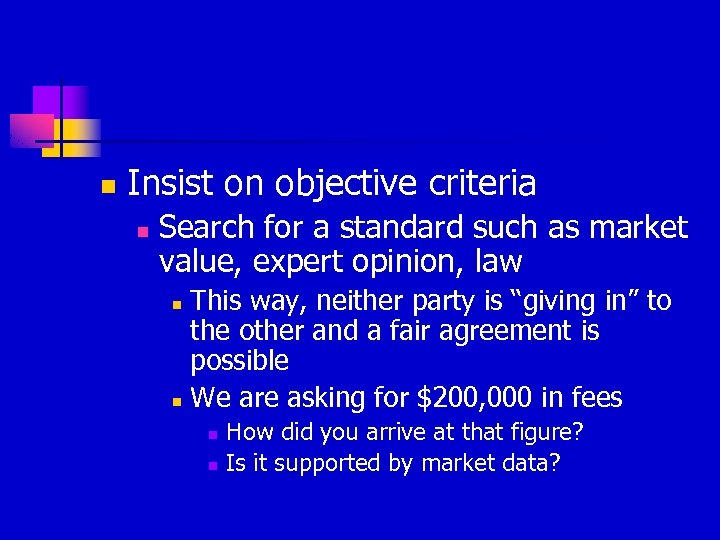 Insist on objective criteria

Search for a standard such as market value, expert opinion, law

This way, neither party is “giving in” to the other and a fair agreement is possible

We are asking for \$200,000 in fees

How did you arrive at that figure?

Is it supported by market data?